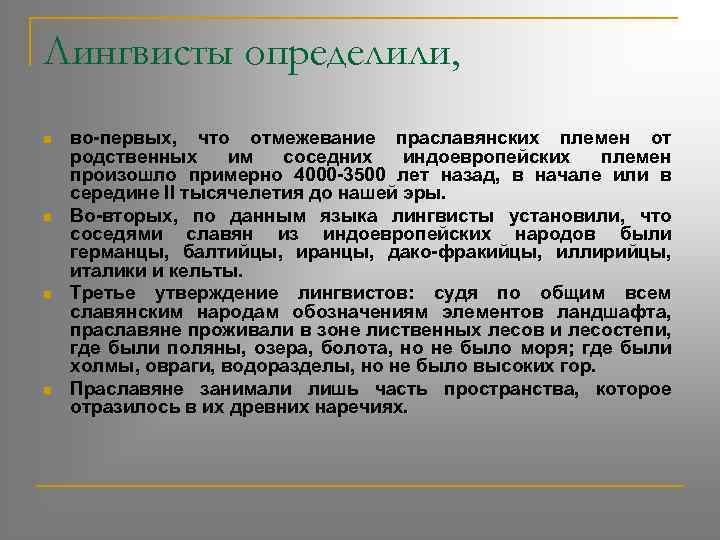 Лингвисты определили,

во-первых, что отмежевание праславянских племен от родственных им соседних индоевропейских племен произошло примерно 4000-3500 лет назад, в начале или в середине II тысячелетия до нашей эры.

Во-вторых, по данным языка лингвисты установили, что соседями славян из индоевропейских народов были германцы, балтийцы, иранцы, дако-фракийцы, иллирийцы, италики и кельты.

Третье утверждение лингвистов: судя по общим всем славянским народам обозначениям элементов ландшафта, праславяне проживали в зоне лиственных лесов и лесостепи, где были поляны, озера, болота, но не было моря; где были холмы, овраги, водоразделы, но не было высоких гор.

Праславяне занимали лишь часть пространства, которое отразилось в их древних наречиях.